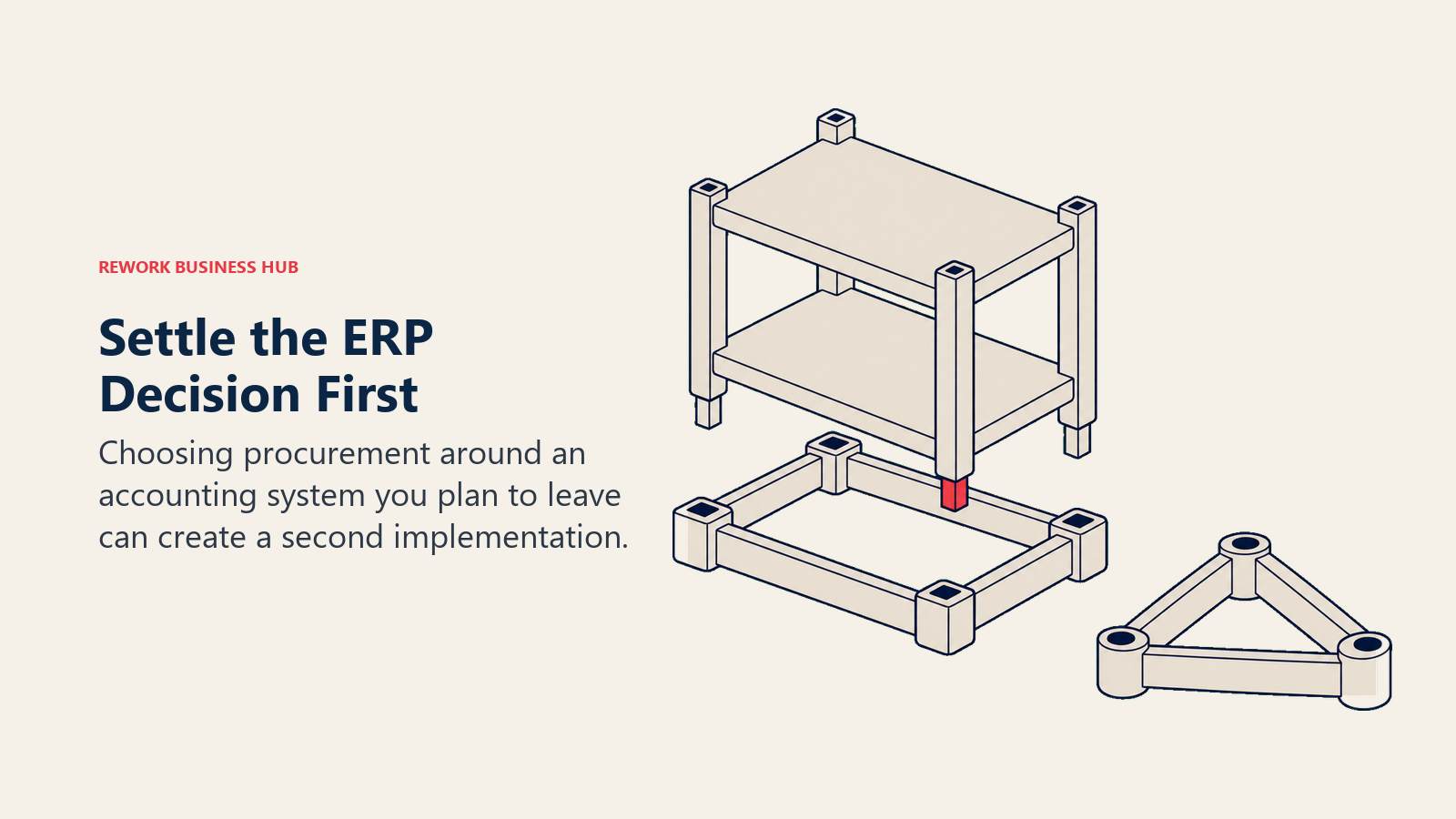 REWORK BUSINESS HUB

Settle the ERP Decision First

Choosing procurement around an accounting system you plan to leave can create a second implementation.